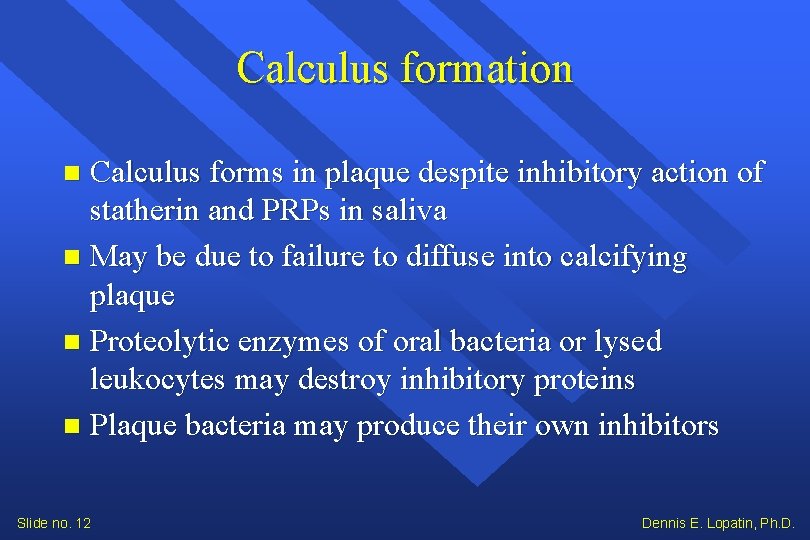 Calculus formation

- Calculus forms in plaque despite inhibitory action of statherin and PRPs in saliva
- May be due to failure to diffuse into calcifying plaque
- Proteolytic enzymes of oral bacteria or lysed leukocytes may destroy inhibitory proteins
- Plaque bacteria may produce their own inhibitors

Slide no. 12

Dennis E. Lopatin, Ph.D.